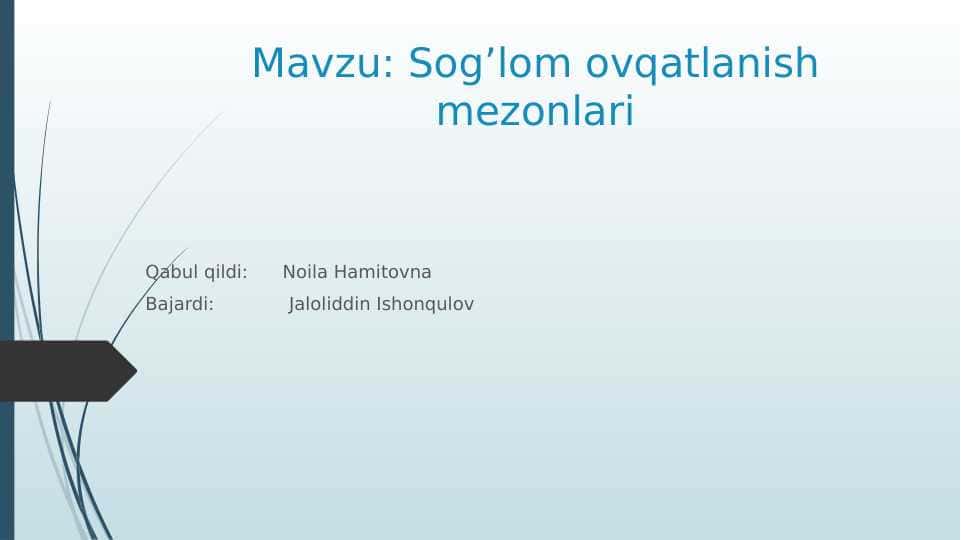 Mavzu: Sog’lom ovqatlanish mezonlari

Qabul qildi: Noila Hamitovna
Bajardi: Jaloliddin Ishonqulov